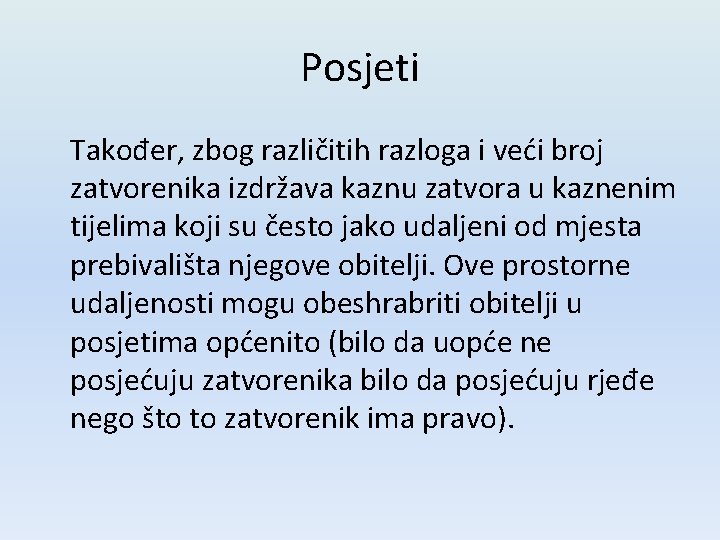 Posjeti

Također, zbog različitih razloga i veći broj zatvorenika izdržava kaznu zatvora u kaznenim tijelima koji su često jako udaljeni od mjesta prebivališta njegove obitelji. Ove prostorne udaljenosti mogu obeshrabriti obitelji u posjetima općenito (bilo da uopće ne posjećuju zatvorenika bilo da posjećuju rjeđe nego što to zatvorenik ima pravo).